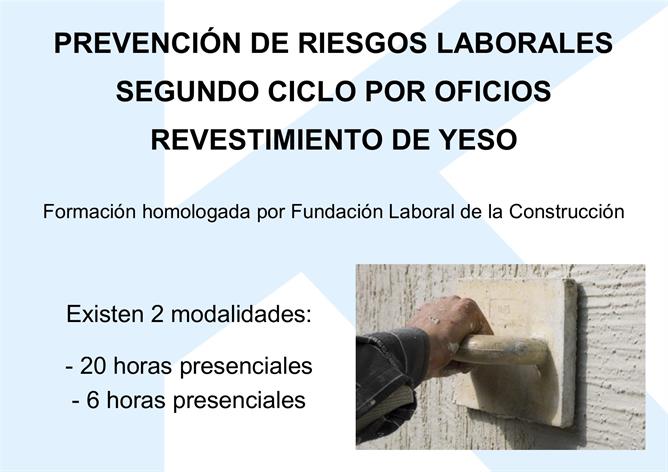 PREVENCIÓN DE RIESGOS LABORALES
SEGUNDO CICLO POR OFICIOS
REVESTIMIENTO DE YESO

Formación homologada por Fundación Laboral de la Construcción

Existen 2 modalidades:

- 20 horas presenciales
- 6 horas presenciales